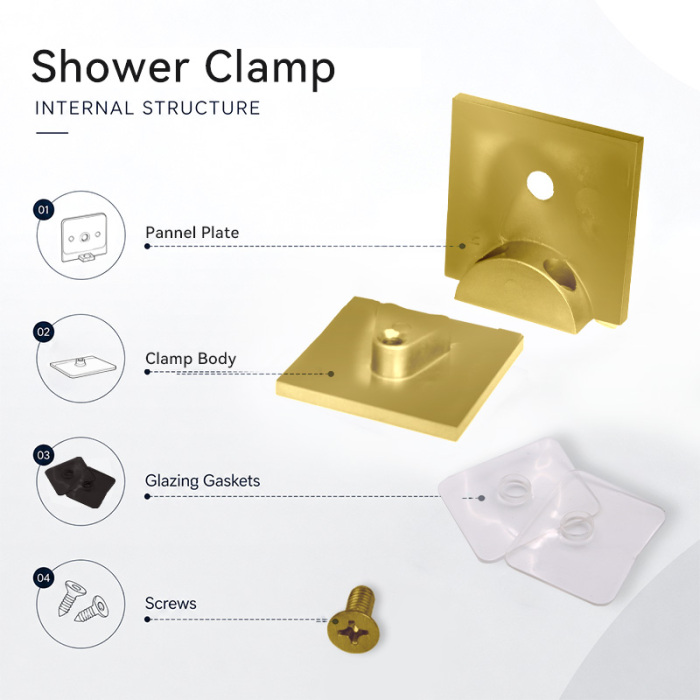 Shower Clamp

INTERNAL STRUCTURE

01

Pannel Plate

02

Clamp Body

03

Glazing Gaskets

04

Screws